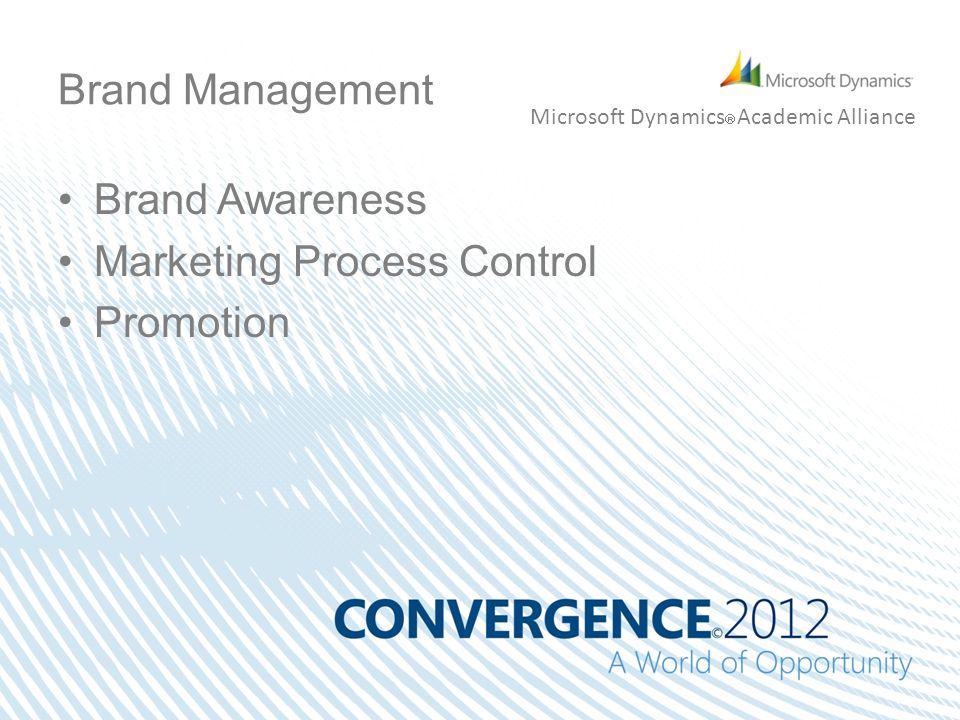 Brand Management

Microsoft Dynamics

Microsoft Dynamics® Academic Alliance

• Brand Awareness
• Marketing Process Control
• Promotion

CONVERGENCE© 2012
A World of Opportunity